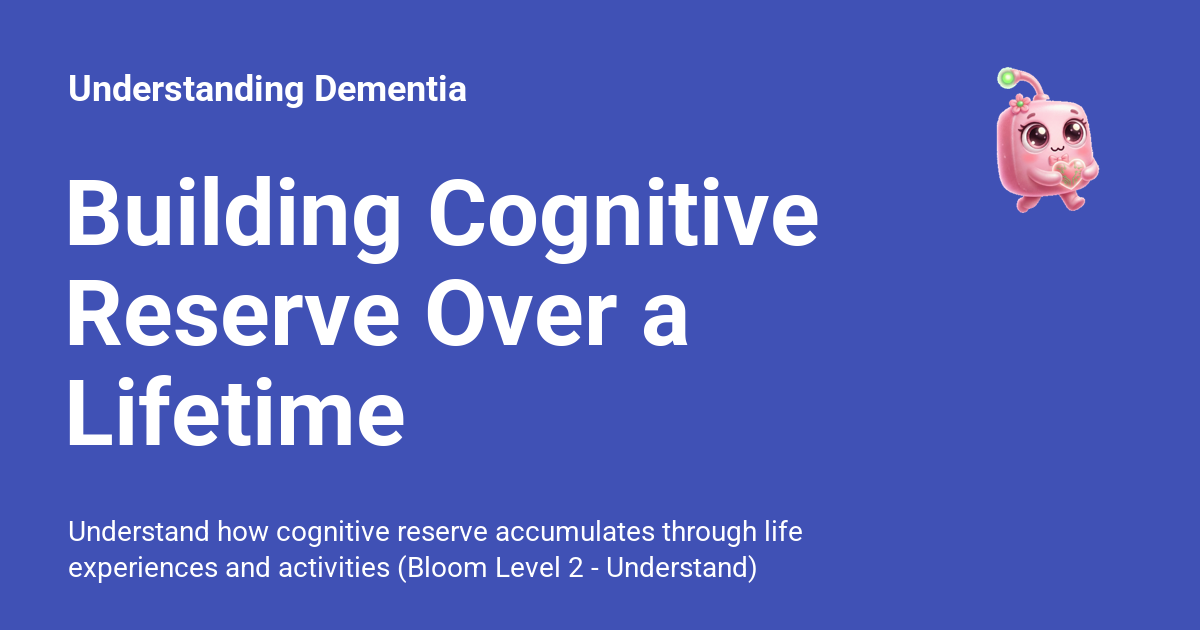 Understanding Dementia

Building Cognitive Reserve Over a Lifetime

Understand how cognitive reserve accumulates through life experiences and activities (Bloom Level 2 - Understand)